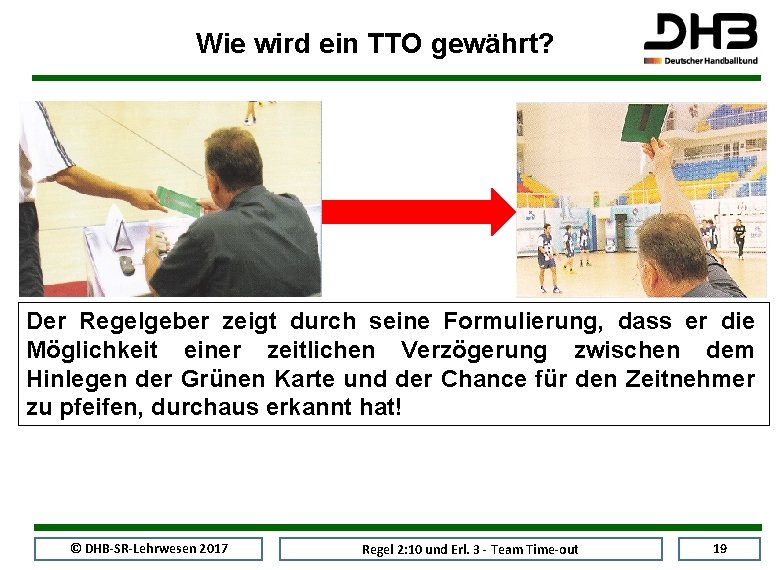 Wie wird ein TTO gewährt?

DHB
Deutscher Handballbund

Der Regelgeber zeigt durch seine Formulierung, dass er die Möglichkeit einer zeitlichen Verzögerung zwischen dem Hinlegen der Grünen Karte und der Chance für den Zeitnehmer zu pfeifen, durchaus erkannt hat!

© DHB-SR-Lehrwesen 2017

Regel 2:10 und Erl. 3 - Team Time-out

19